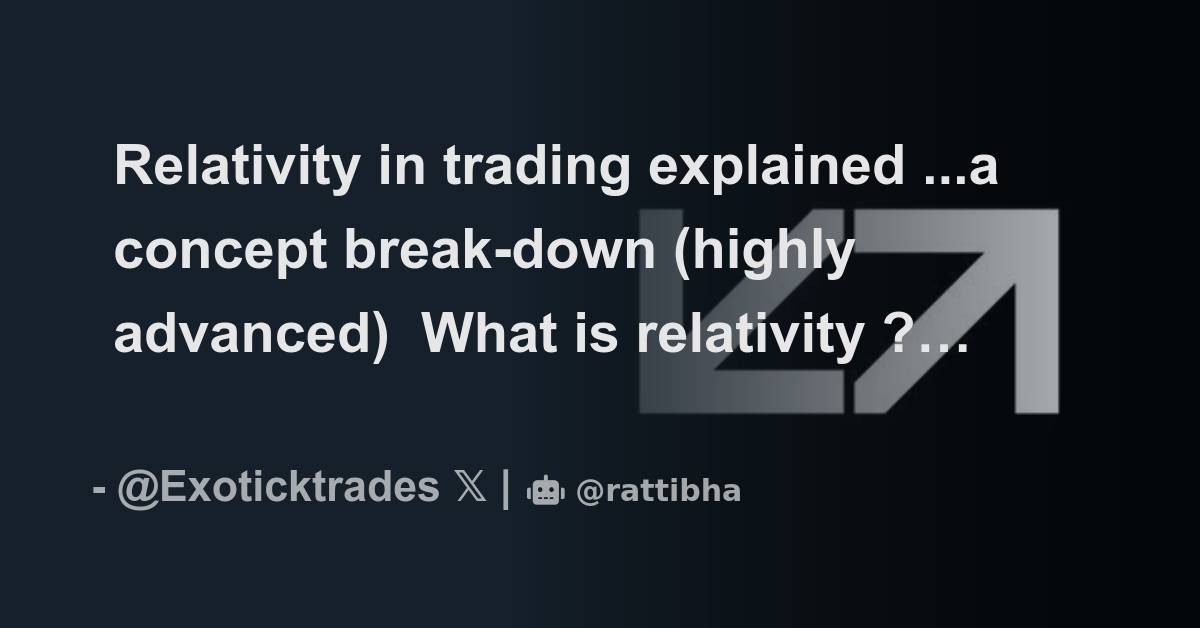 Relativity in trading explained ...a concept break-down (highly advanced)  What is relativity ?…

- @Exoticktrades 𝕏 | @rattibha